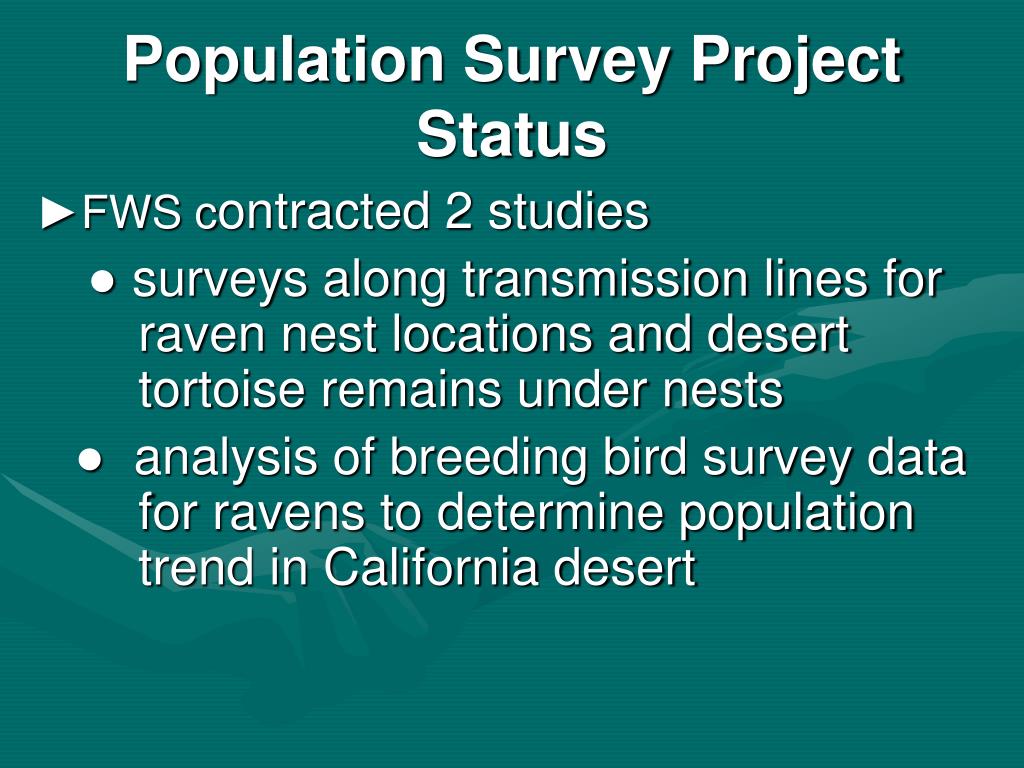 Population Survey Project Status

►FWS contracted 2 studies

● surveys along transmission lines for raven nest locations and desert tortoise remains under nests

● analysis of breeding bird survey data for ravens to determine population trend in California desert